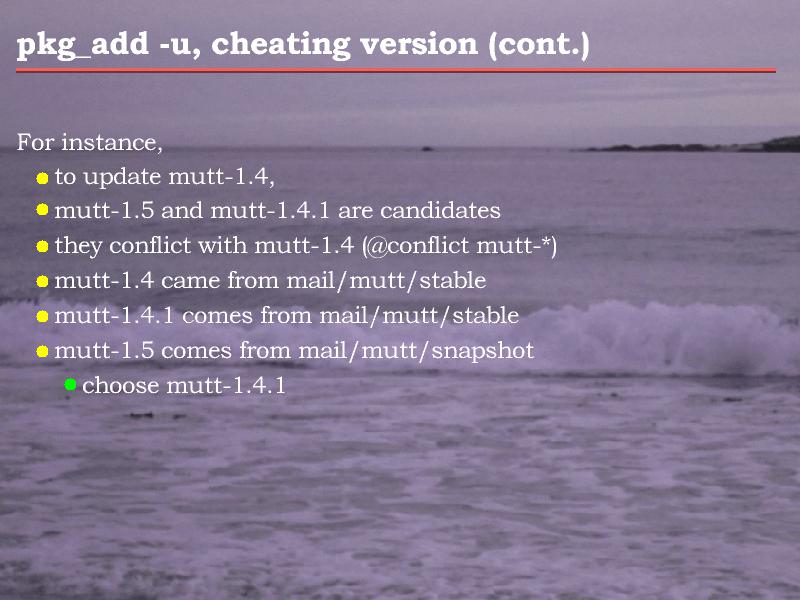 pkg_add -u, cheating version (cont.)

For instance,

- to update mutt-1.4,
- mutt-1.5 and mutt-1.4.1 are candidates
- they conflict with mutt-1.4 (@conflict mutt-*)
- mutt-1.4 came from mail/mutt/stable
- mutt-1.4.1 comes from mail/mutt/stable
- mutt-1.5 comes from mail/mutt/snapshot
  - choose mutt-1.4.1